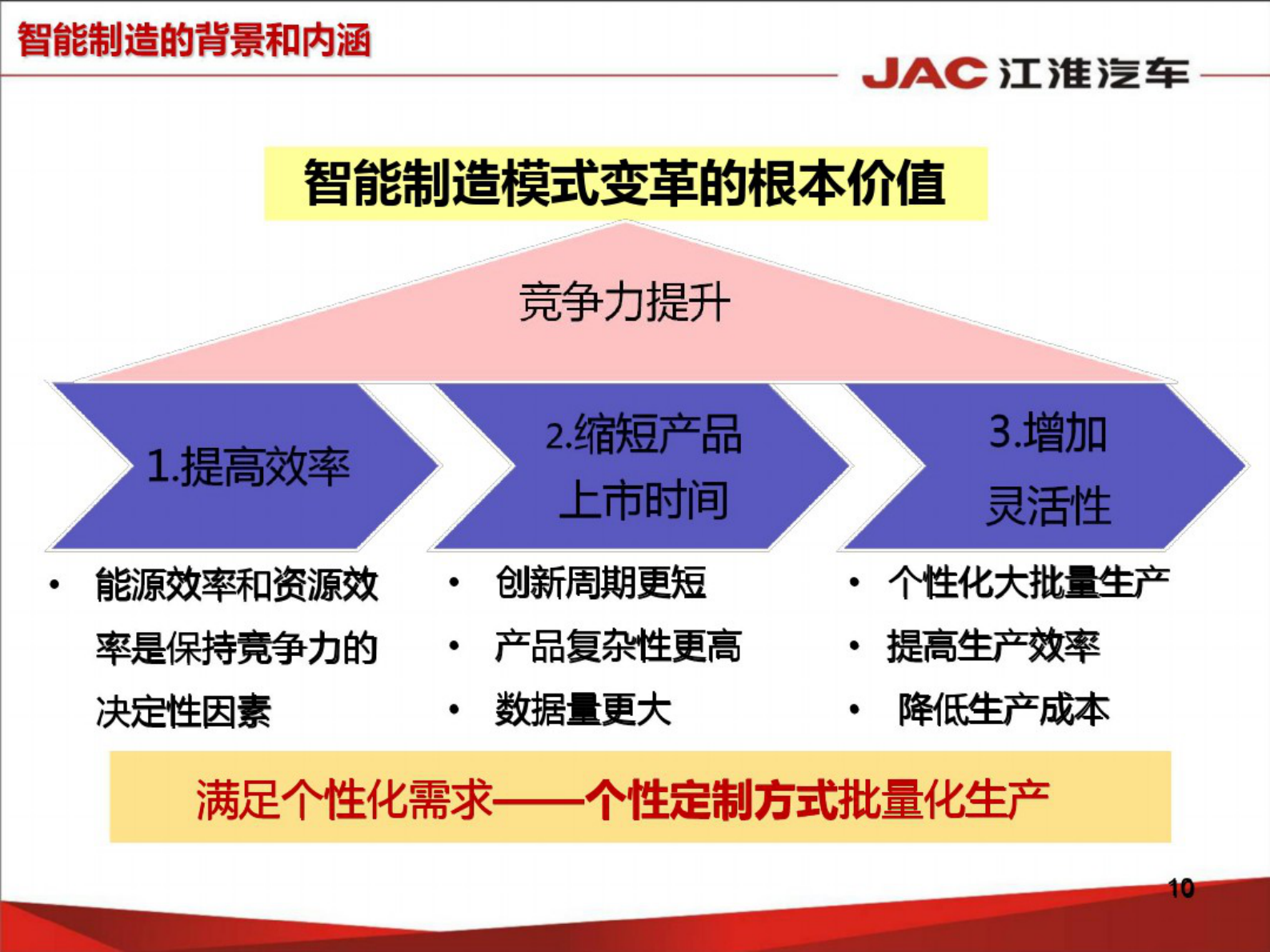 智能制造的背景和内涵

JAC 江淮汽车

智能制造模式变革的根本价值

竞争力提升

1.提高效率

2.缩短产品上市时间

3.增加灵活性

• 能源效率和资源效率是保持竞争力的决定性因素

• 创新周期更短
• 产品复杂性更高
• 数据量更大

• 个性化大批量生产
• 提高生产效率
• 降低生产成本

满足个性化需求——个性定制方式批量化生产

10